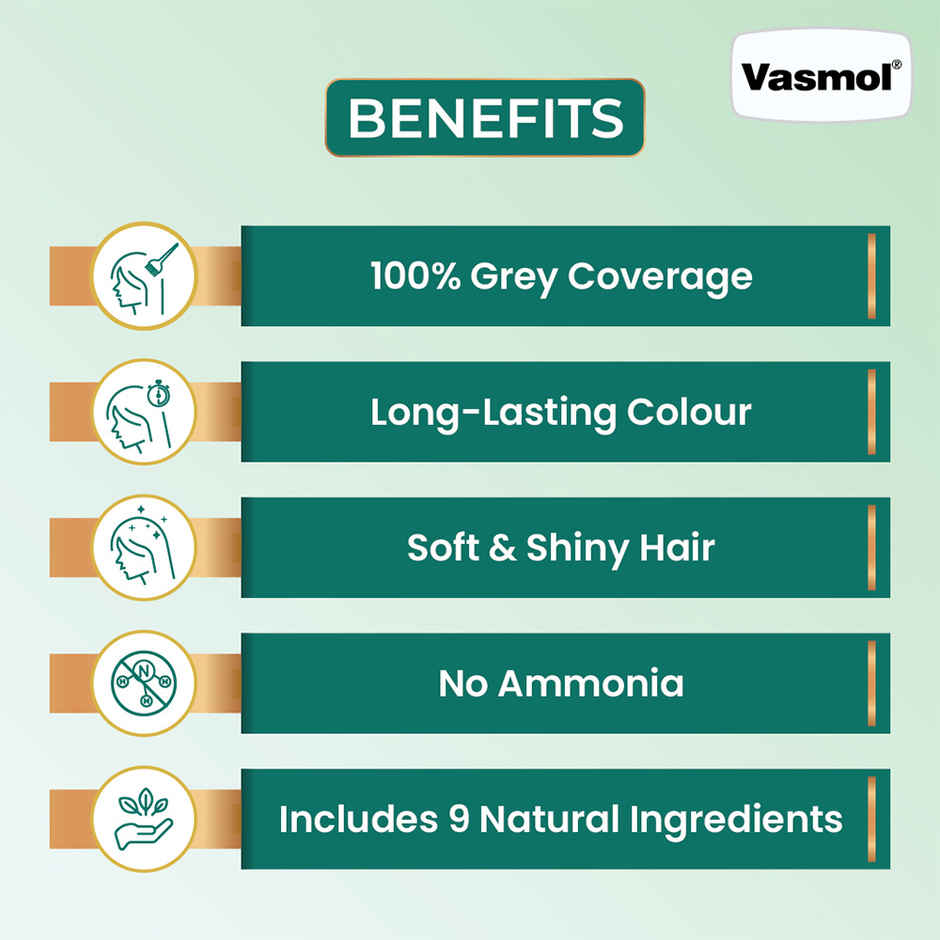 Vasmol®

BENEFITS

100% Grey Coverage

Long-Lasting Colour

Soft & Shiny Hair

N
H H H

No Ammonia

Includes 9 Natural Ingredients